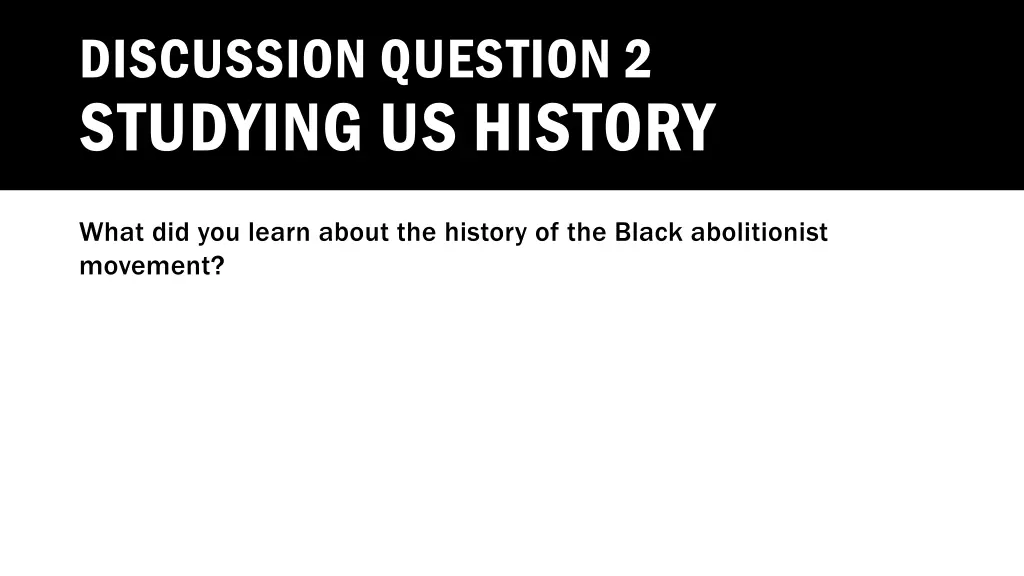 DISCUSSION QUESTION 2
STUDYING US HISTORY

What did you learn about the history of the Black abolitionist movement?